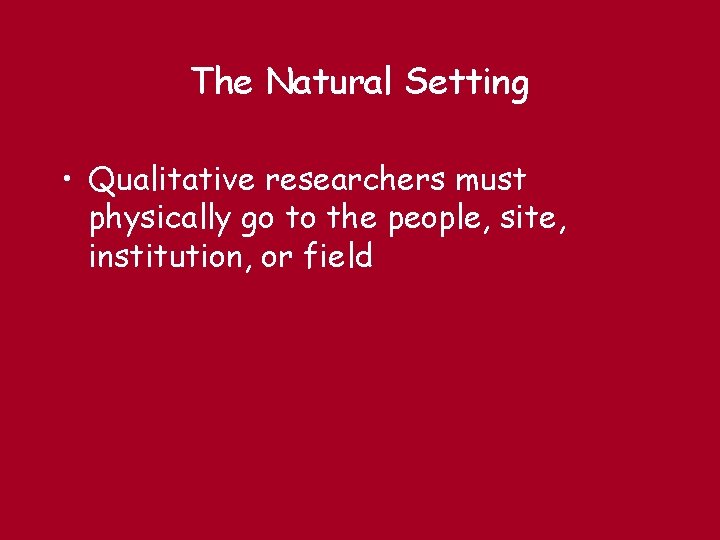 The Natural Setting

• Qualitative researchers must physically go to the people, site, institution, or field